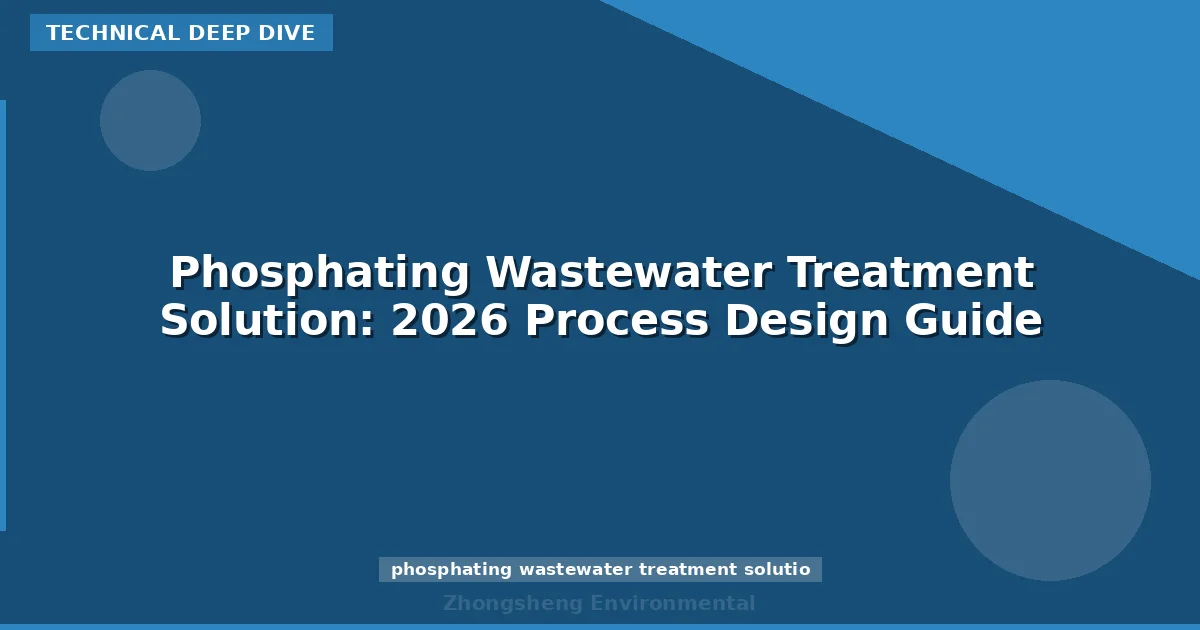 TECHNICAL DEEP DIVE

Phosphating Wastewater Treatment Solution: 2026 Process Design Guide

phosphating wastewater treatment solutio

Zhongsheng Environmental